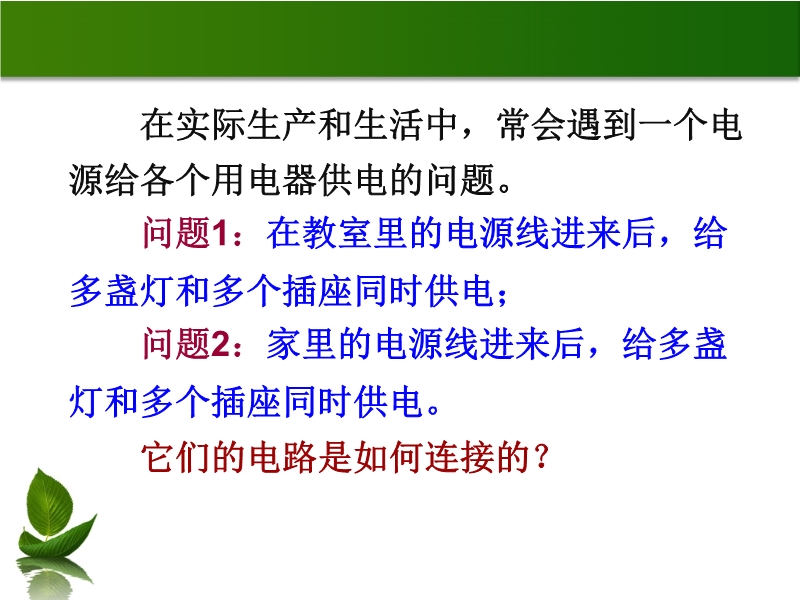 在实际生产和生活中，常会遇到一个电源给各个用电器供电的问题。

问题1：在教室里的电源线进来后，给多盏灯和多个插座同时供电；

问题2：家里的电源线进来后，给多盏灯和多个插座同时供电。

它们的电路是如何连接的？